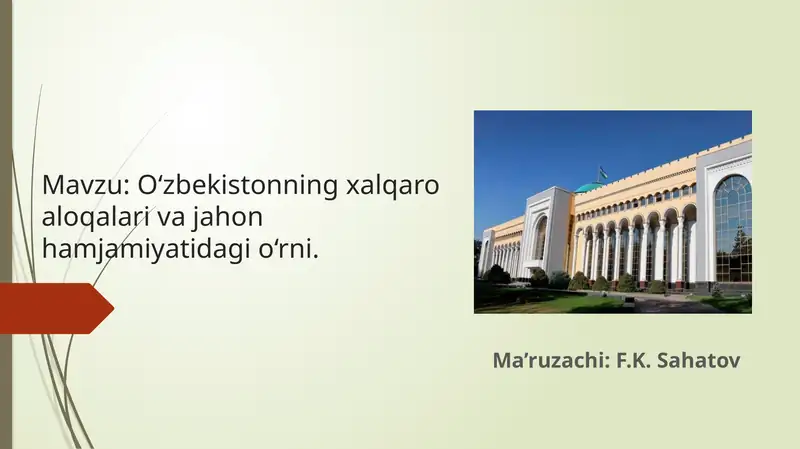 Mavzu: O‘zbekistonning xalqaro aloqalari va jahon hamjamiyatidagi o‘rni.

Ma’ruzachi: F.K. Sahatov